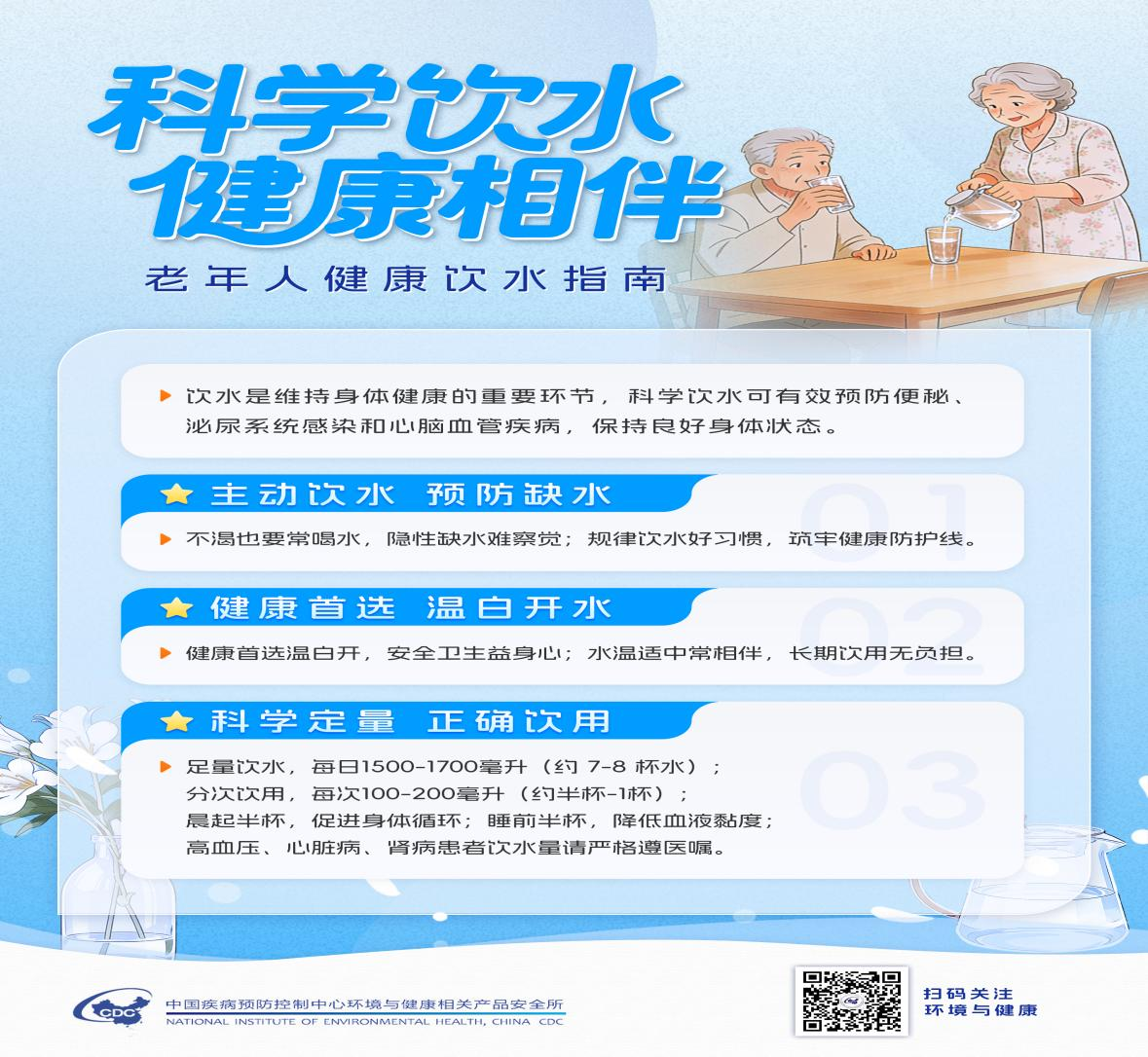 科学饮水
健康相伴

老年人健康饮水指南

饮水是维持身体健康的重要环节，科学饮水可有效预防便秘、泌尿系统感染和心脑血管疾病，保持良好身体状态。

主动饮水 预防缺水

01

不渴也要常喝水，隐性缺水难察觉；规律饮水好习惯，筑牢健康防护线。

健康首选 温白开水

02

健康首选温白开，安全卫生益身心；水温适中常相伴，长期饮用无负担。

科学定量 正确饮用

03

足量饮水，每日1500-1700毫升（约 7-8 杯水）；
分次饮用，每次100-200毫升（约半杯-1杯）；
晨起半杯，促进身体循环；睡前半杯，降低血液黏度；
高血压、心脏病、肾病患者饮水量请严格遵医嘱。

CDC
中国疾病预防控制中心环境与健康相关产品安全所
NATIONAL INSTITUTE OF ENVIRONMENTAL HEALTH, CHINA CDC

扫码关注
环境与健康